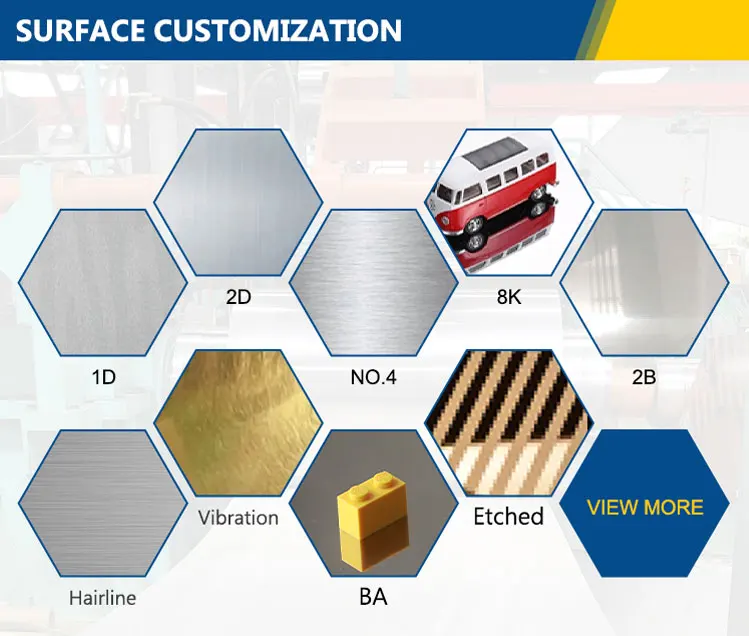 SURFACE CUSTOMIZATION

2D

8K

1D

NO.4

2B

Vibration

Etched

VIEW MORE

Hairline

BA